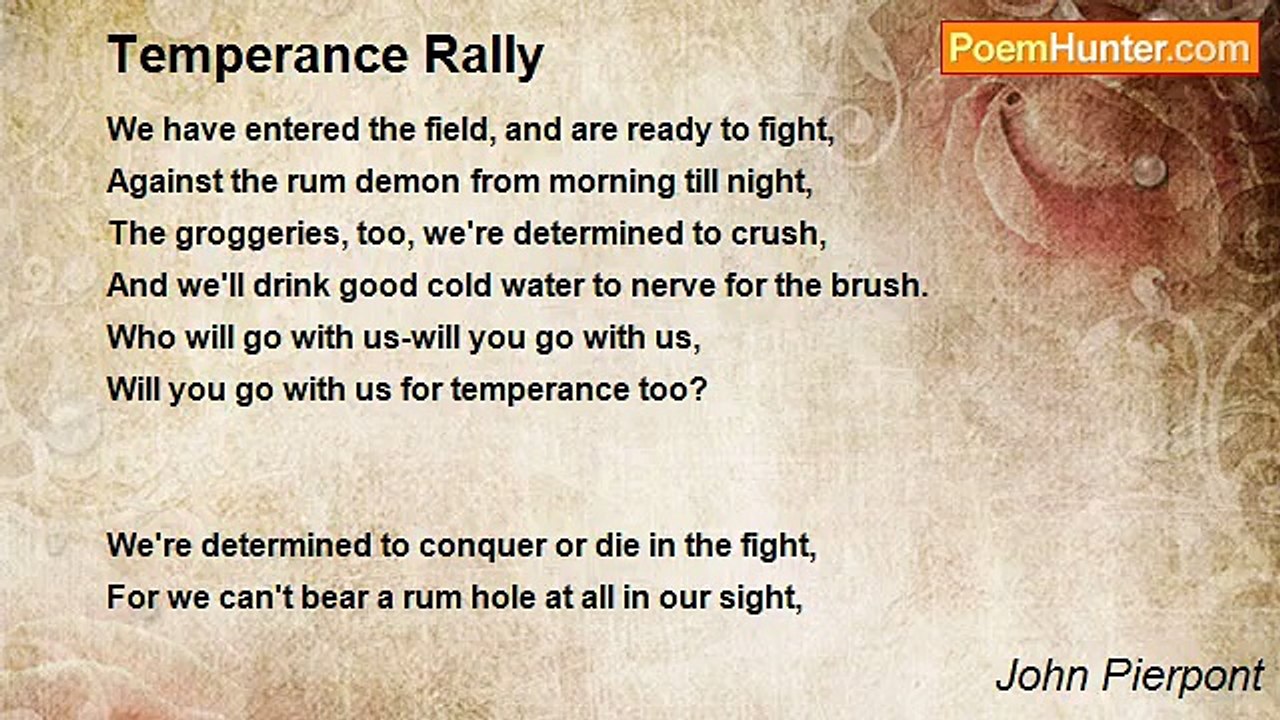 Temperance Rally

PoemHunter.com

We have entered the field, and are ready to fight,
Against the rum demon from morning till night,
The groggeries, too, we're determined to crush,
And we'll drink good cold water to nerve for the brush.
Who will go with us-will you go with us,
Will you go with us for temperance too?

We're determined to conquer or die in the fight,
For we can't bear a rum hole at all in our sight,

John Pierpont